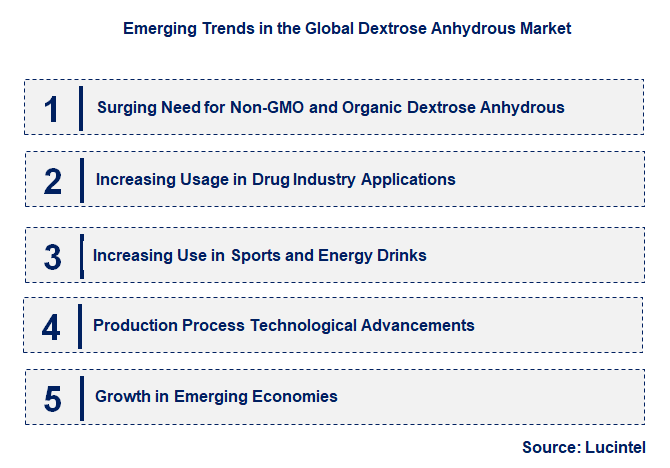 Emerging Trends in the Global Dextrose Anhydrous Market

1 Surging Need for Non-GMO and Organic Dextrose Anhydrous

2 Increasing Usage in Drug Industry Applications

3 Increasing Use in Sports and Energy Drinks

4 Production Process Technological Advancements

5 Growth in Emerging Economies

Source: Lucintel